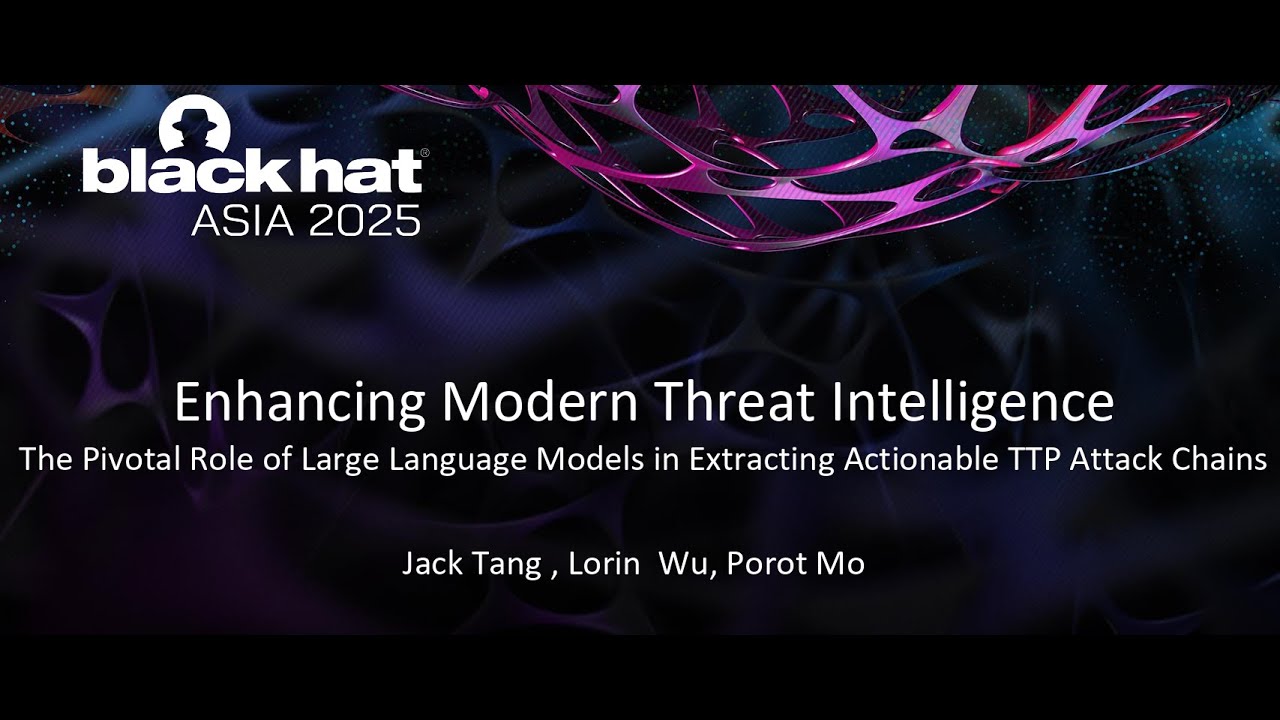 black hat®
ASIA 2025

Enhancing Modern Threat Intelligence
The Pivotal Role of Large Language Models in Extracting Actionable TTP Attack Chains

Jack Tang , Lorin Wu, Porot Mo